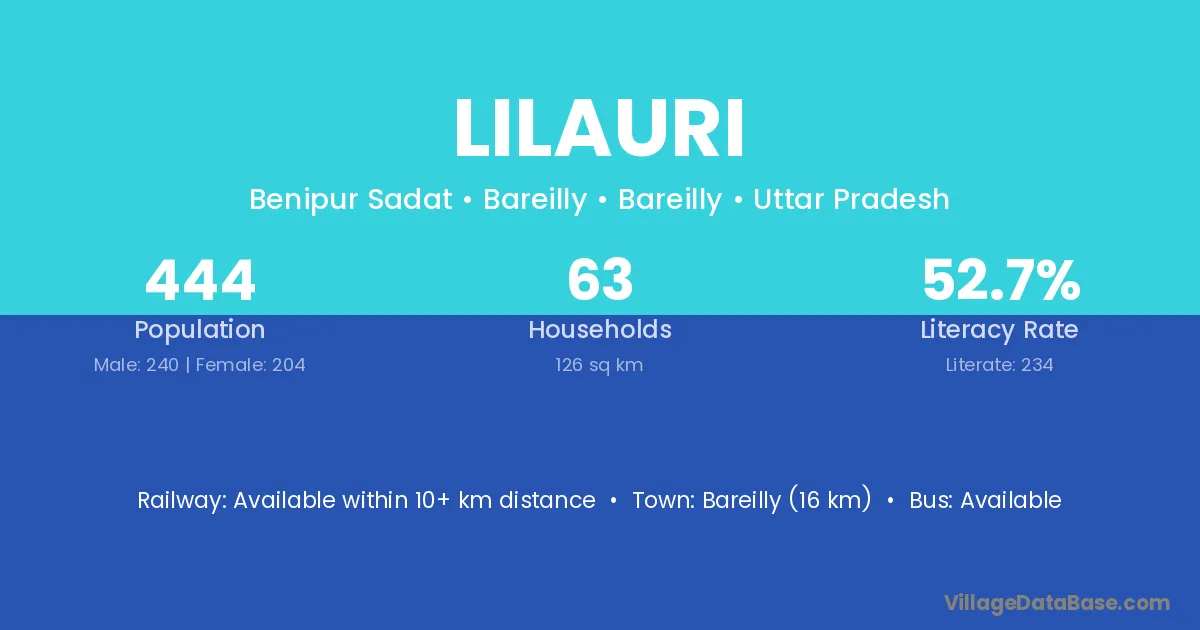 LILAURI

Benipur Sadat • Bareilly • Bareilly • Uttar Pradesh

444
Population
Male: 240 | Female: 204

63
Households
126 sq km

52.7%
Literacy Rate
Literate: 234

Railway: Available within 10+ km distance • Town: Bareilly (16 km) • Bus: Available

VillageDataBase.com